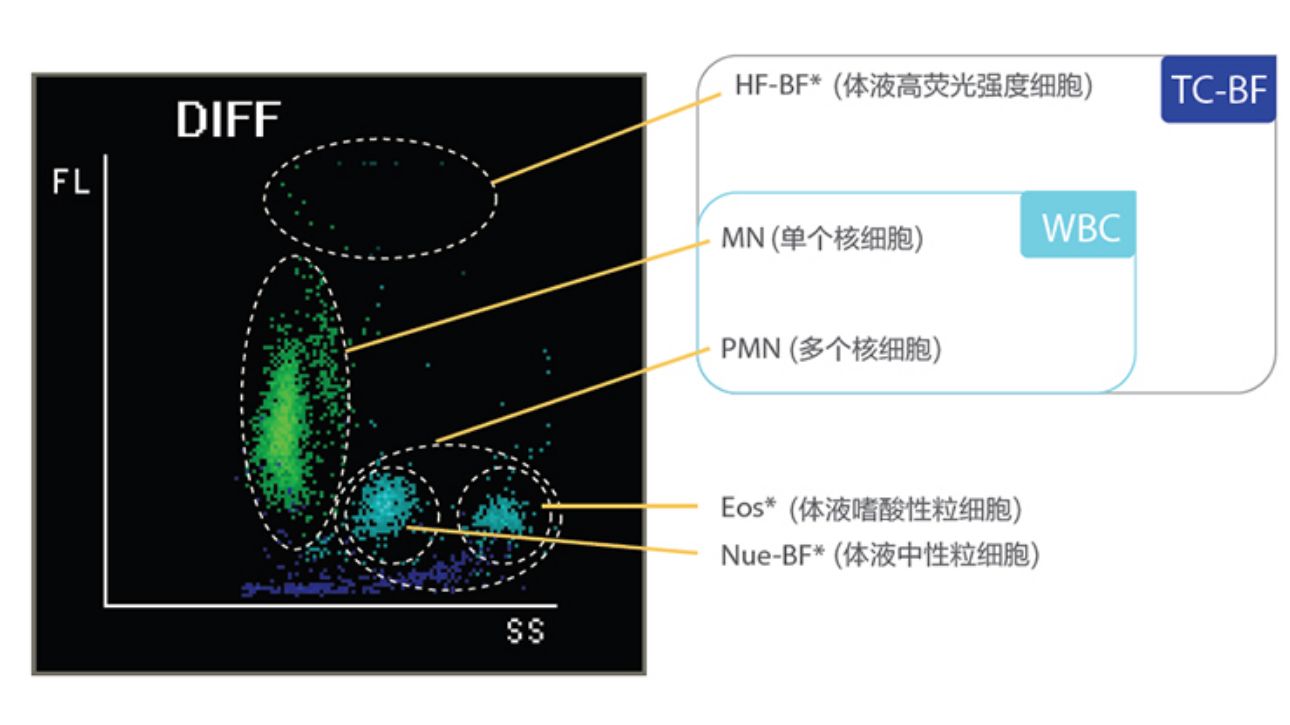 DIFF

FL

SS

HF-BF* (体液高荧光强度细胞)

TC-BF

WBC

MN (单个核细胞)

PMN (多个核细胞)

Eos* (体液嗜酸性粒细胞)

Nue-BF* (体液中性粒细胞)